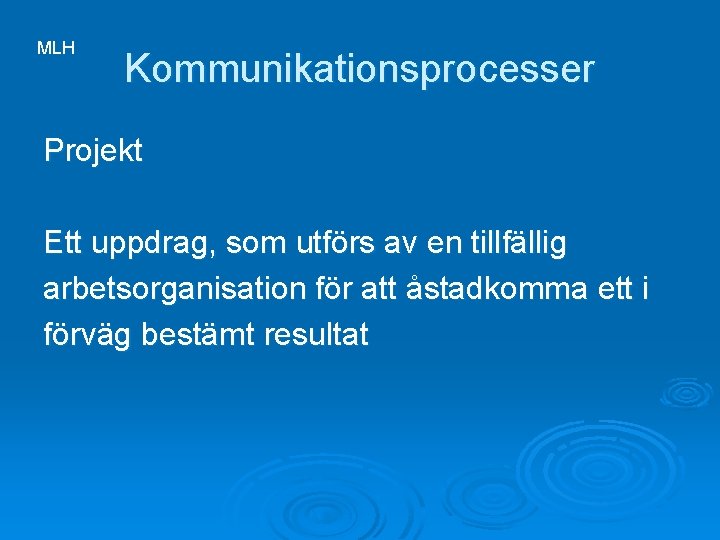 MLH

Kommunikationsprocesser

Projekt

Ett uppdrag, som utförs av en tillfällig arbetsorganisation för att åstadkomma ett i förväg bestämt resultat